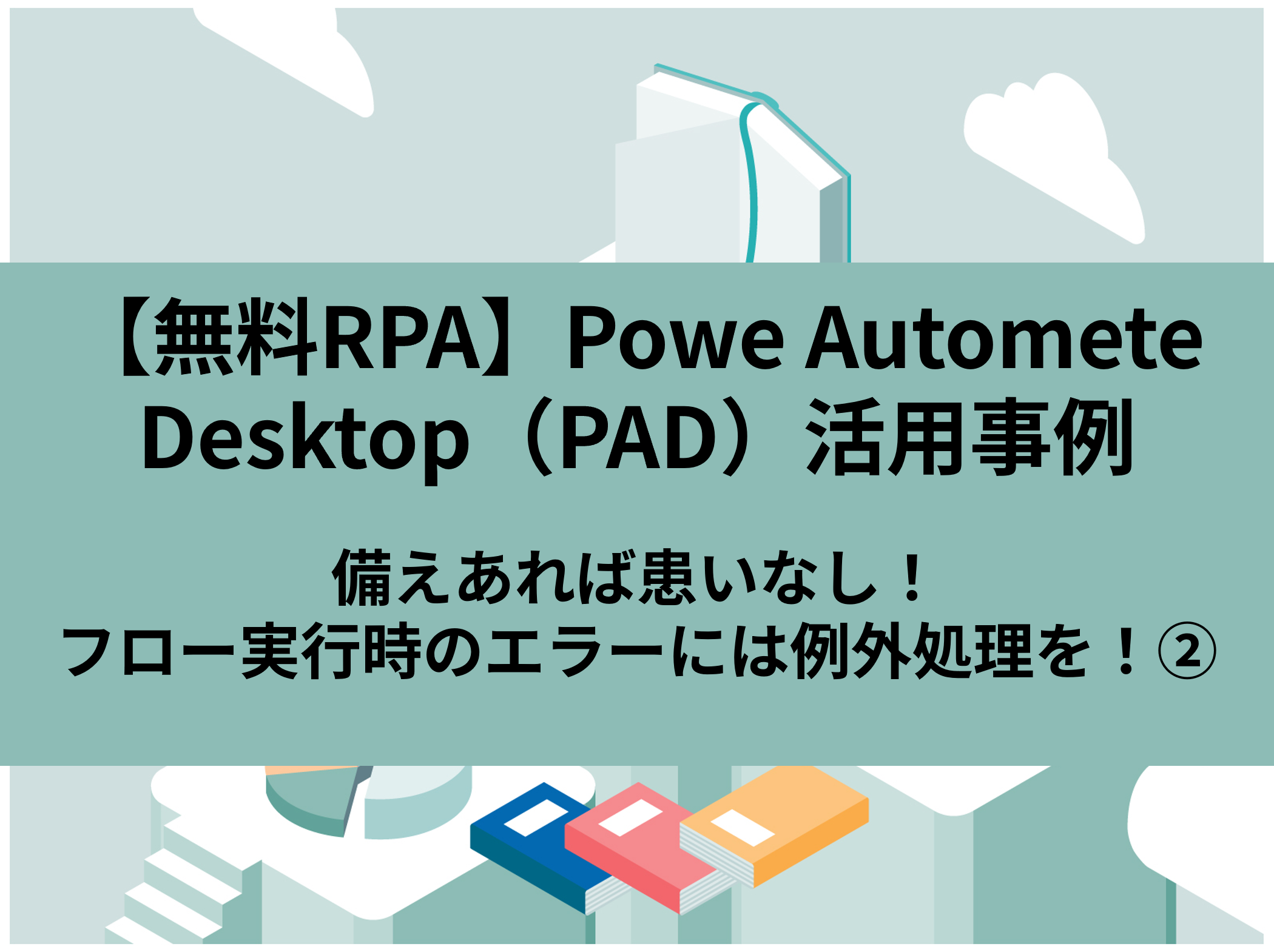 【無料RPA】Powe Automete Desktop（PAD）活用事例

備えあれば患いなし！
フロー実行時のエラーには例外処理を！②